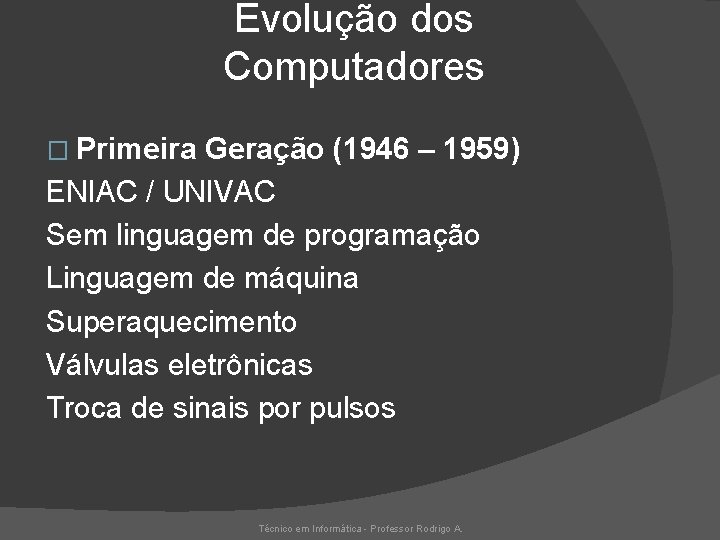 Evolução dos Computadores

□ Primeira Geração (1946 – 1959)
ENIAC / UNIVAC
Sem linguagem de programação
Linguagem de máquina
Superaquecimento
Válvulas eletrônicas
Troca de sinais por pulsos

Técnico em Informática - Professor Rodrigo A.